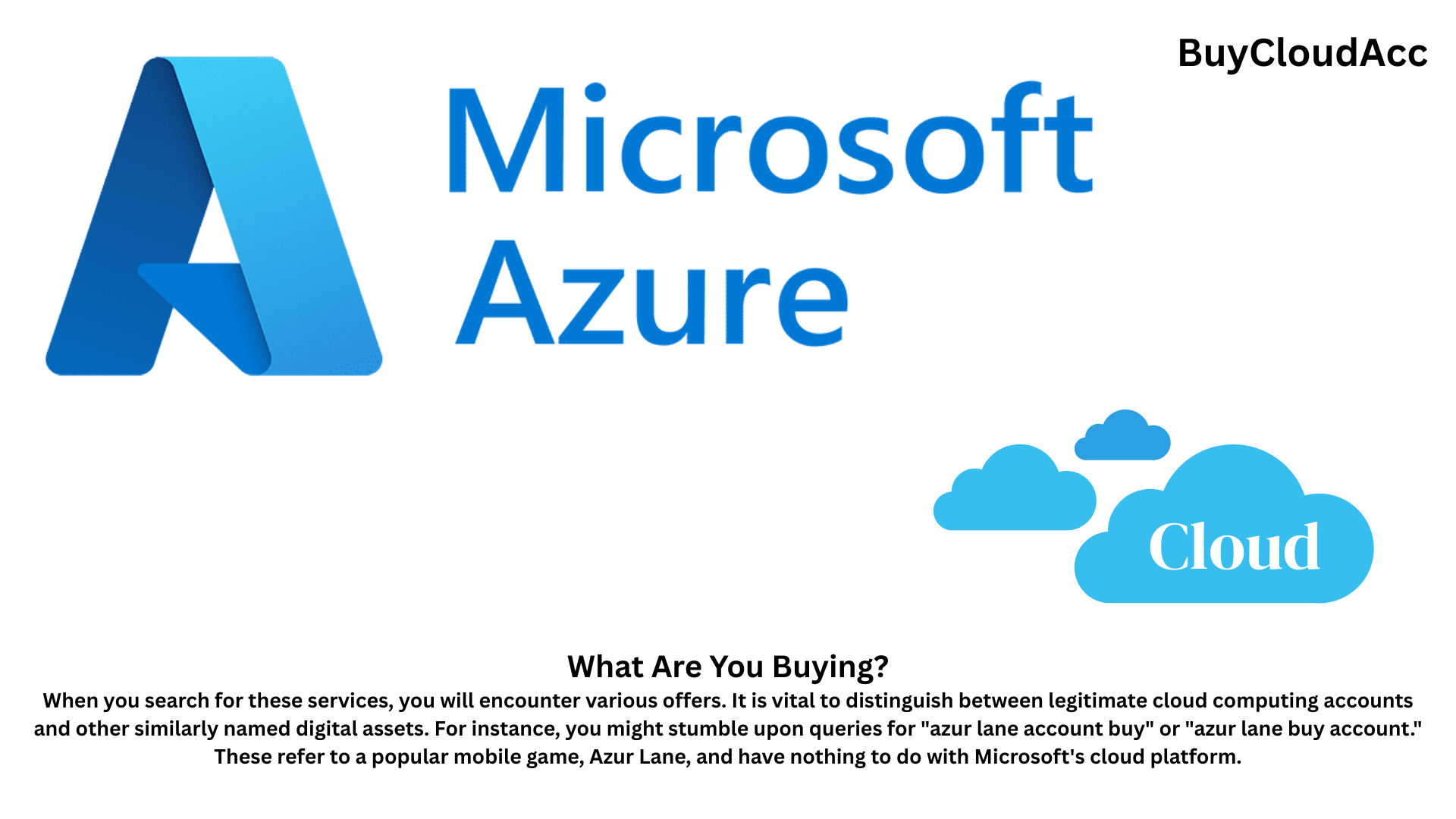 BuyCloudAcc

Microsoft Azure

Cloud

What Are You Buying?

When you search for these services, you will encounter various offers. It is vital to distinguish between legitimate cloud computing accounts and other similarly named digital assets. For instance, you might stumble upon queries for "azur lane account buy" or "azur lane buy account." These refer to a popular mobile game, Azur Lane, and have nothing to do with Microsoft's cloud platform.